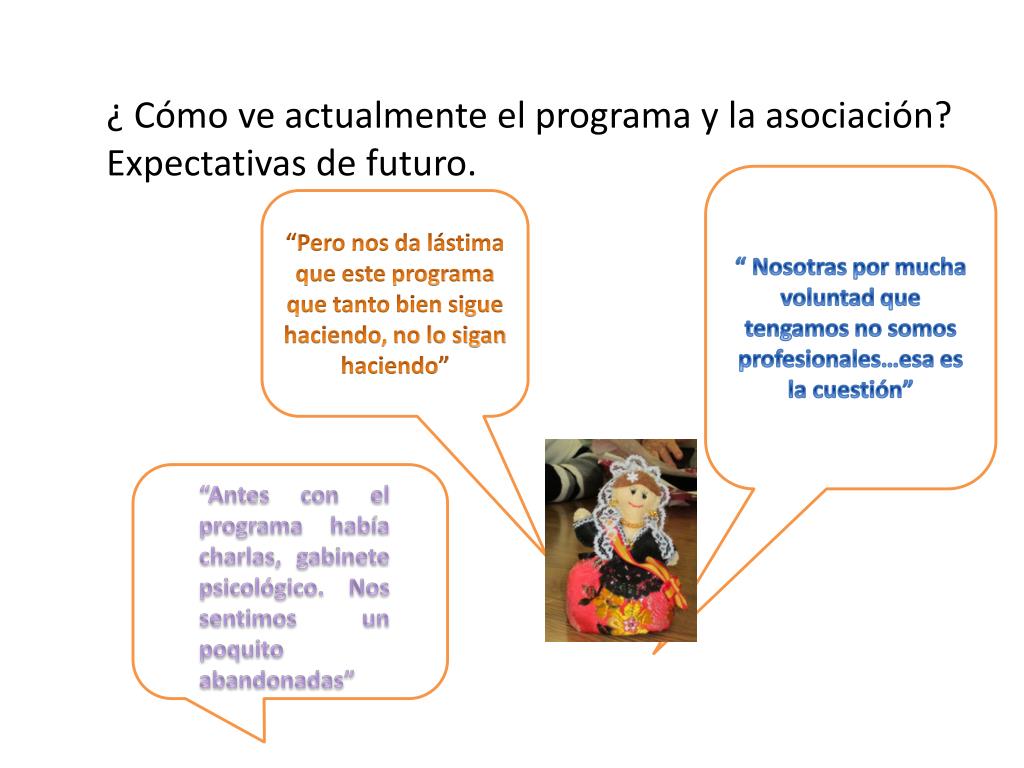 ¿ Cómo ve actualmente el programa y la asociación? Expectativas de futuro.

“Pero nos da lástima que este programa que tanto bien sigue haciendo, no lo sigan haciendo”

“ Nosotras por mucha voluntad que tengamos no somos profesionales…esa es la cuestión”

“Antes con el programa había charlas, gabinete psicológico. Nos sentimos un poquito abandonadas”